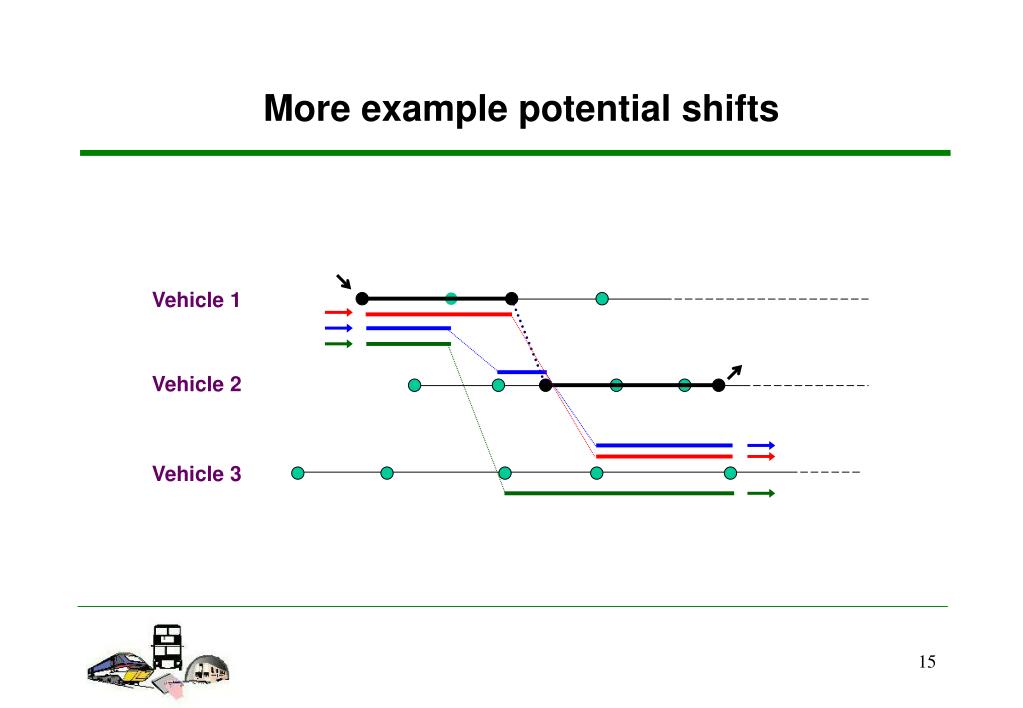 More example potential shifts

Vehicle 1

Vehicle 2

Vehicle 3

15